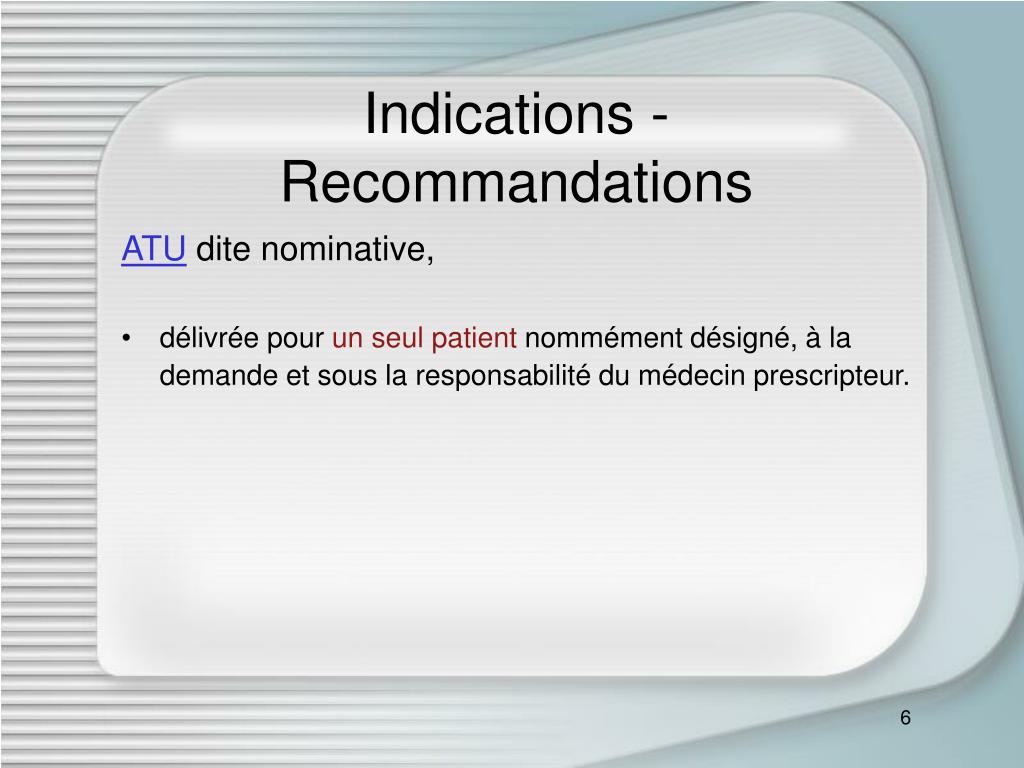 Indications - Recommandations

ATU dite nominative,

• délivrée pour un seul patient nommément désigné, à la demande et sous la responsabilité du médecin prescripteur.

6